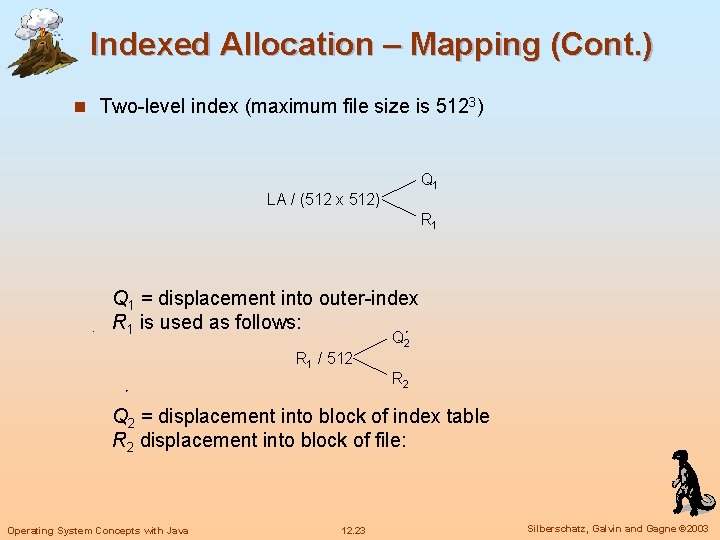 Indexed Allocation – Mapping (Cont.)

Two-level index (maximum file size is $512^3$)

LA / (512 x 512) $Q_1$ $R_1$

$Q_1$ = displacement into outer-index
$R_1$ is used as follows:

$R_1$ / 512 $Q_2$ $R_2$

$Q_2$ = displacement into block of index table
$R_2$ displacement into block of file:

Operating System Concepts with Java 12.23 Silberschatz, Galvin and Gagne ©2003